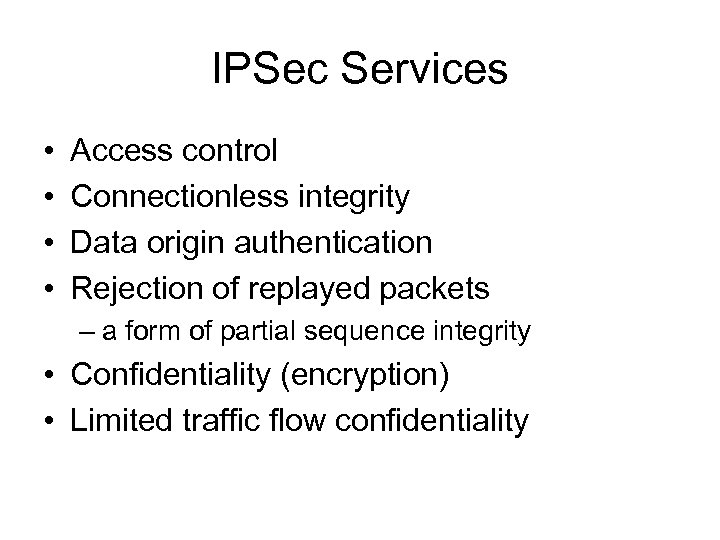 IPSec Services

• Access control
• Connectionless integrity
• Data origin authentication
• Rejection of replayed packets
– a form of partial sequence integrity
• Confidentiality (encryption)
• Limited traffic flow confidentiality